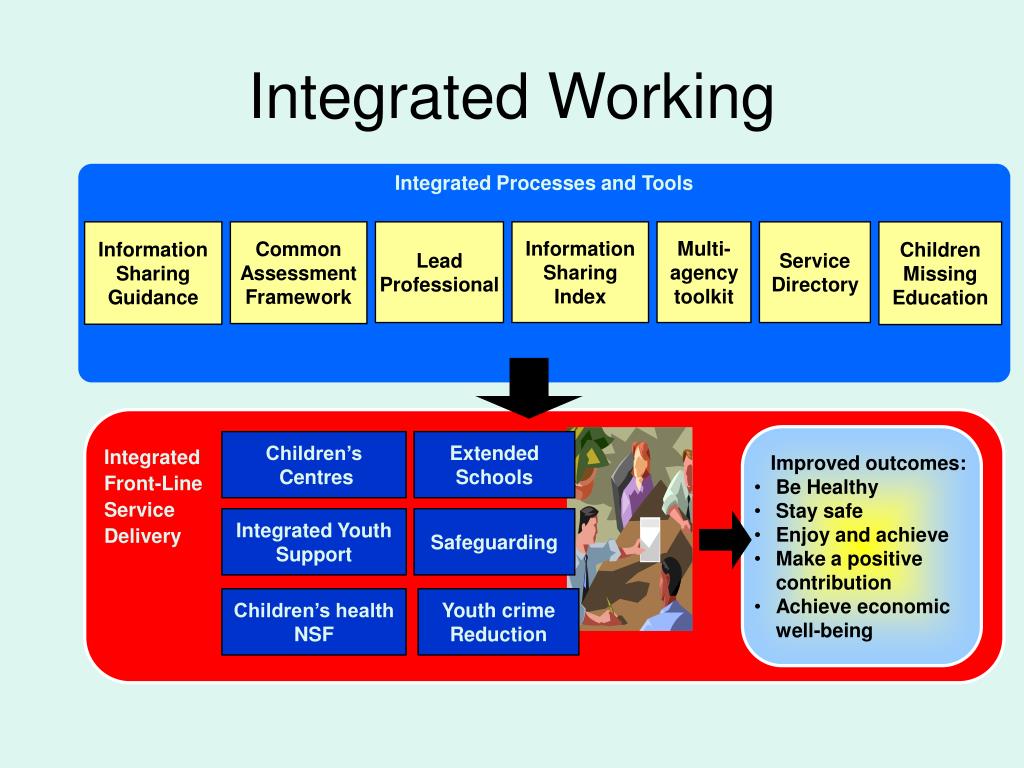 Integrated Working

Integrated Processes and Tools

Information Sharing Guidance

Common Assessment Framework

Lead Professional

Information Sharing Index

Multi-agency toolkit

Service Directory

Children Missing Education

Integrated Front-Line Service Delivery

Children's Centres

Extended Schools

Integrated Youth Support

Safeguarding

Children's health NSF

Youth crime Reduction

Improved outcomes:
• Be Healthy
• Stay safe
• Enjoy and achieve
• Make a positive contribution
• Achieve economic well-being